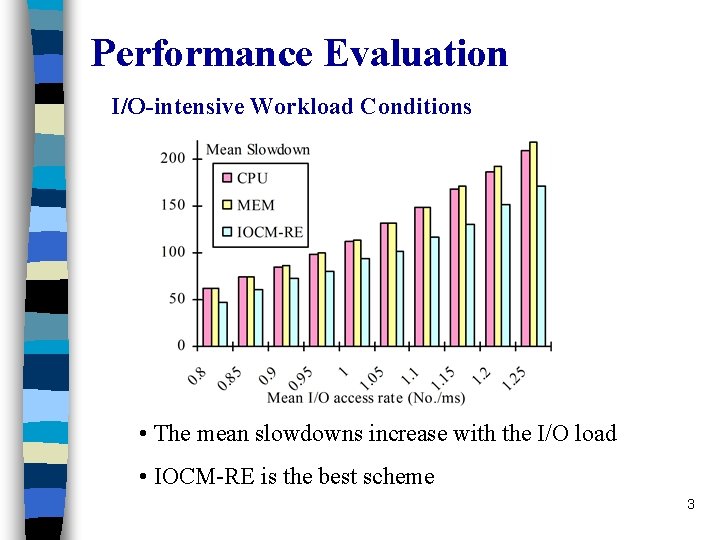 Performance Evaluation

I/O-intensive Workload Conditions

Mean Slowdown

CPU

MEM

IOCM-RE

200

150

100

50

0

0.8

0.85

0.9

0.95

1

1.05

1.1

1.15

1.2

1.25

Mean I/O access rate (No./ms)

• The mean slowdowns increase with the I/O load

• IOCM-RE is the best scheme

3